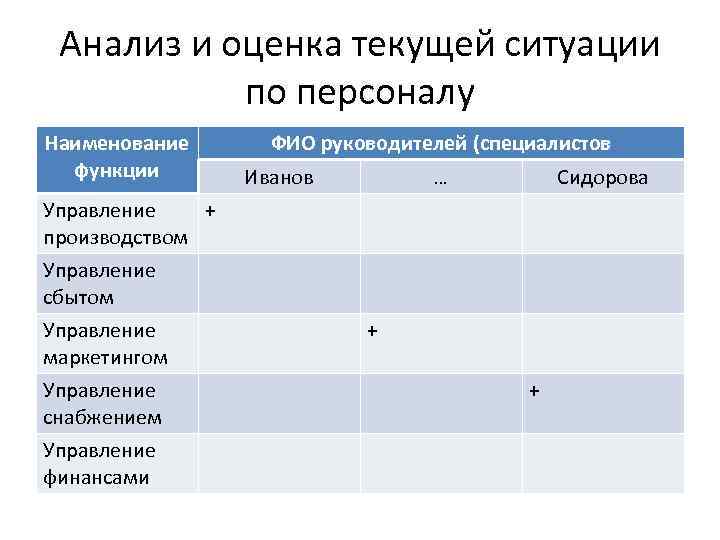 Анализ и оценка текущей ситуации по персоналу

| Наименование функции | ФИО руководителей (специалистов | | |
|---|---|---|---|
| | Иванов | … | Сидорова |
| Управление производством | + | | |
| Управление сбытом | | | |
| Управление маркетингом | | + | |
| Управление снабжением | | | + |
| Управление финансами | | | |